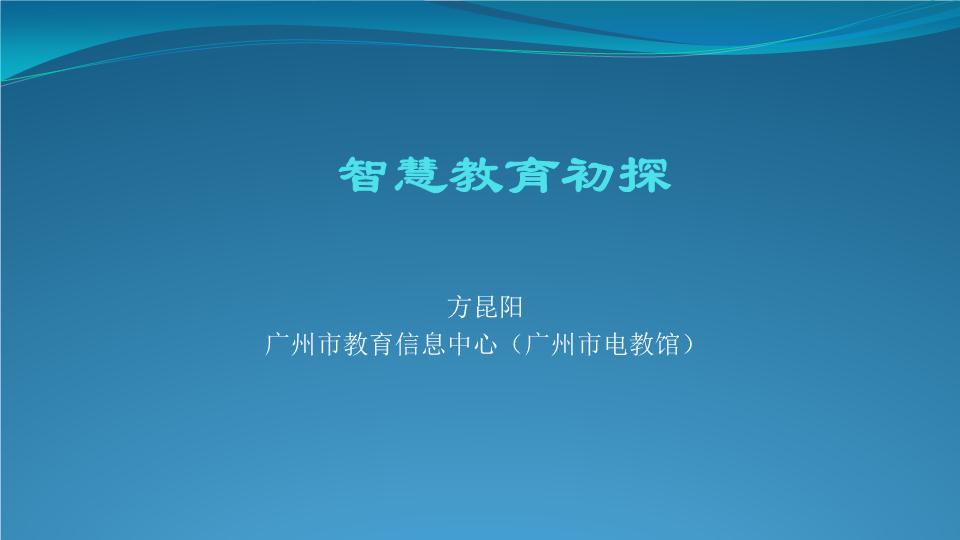 智慧教育初探

方昆阳
广州市教育信息中心（广州市电教馆）